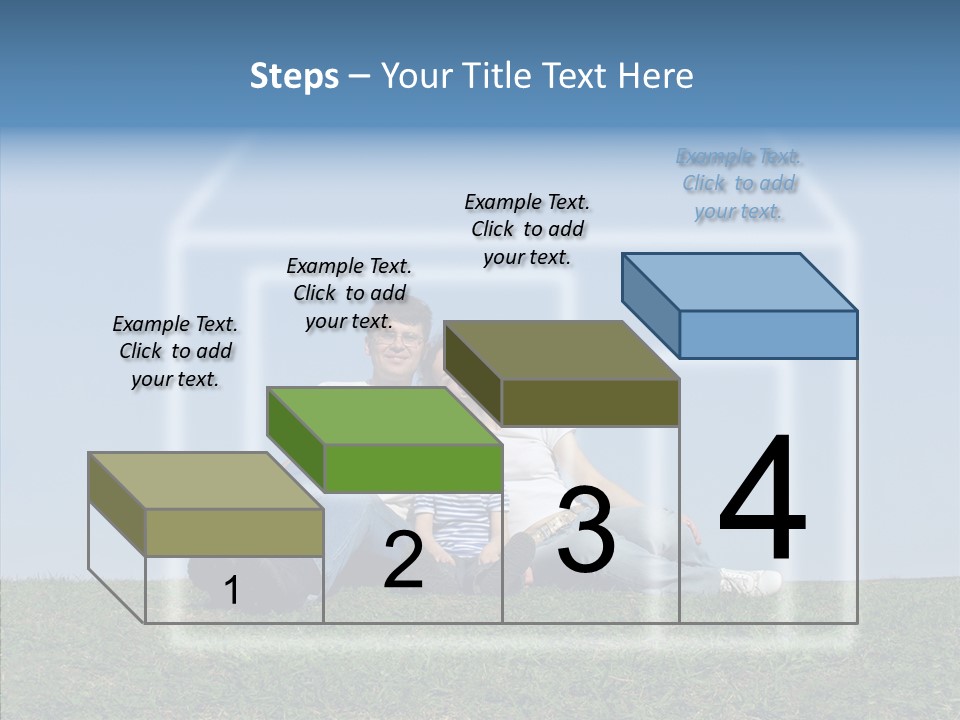 Steps – Your Title Text Here

Example Text. Click to add your text.

Example Text. Click to add your text.

Example Text. Click to add your text.

Example Text. Click to add your text.

1

2

3

4